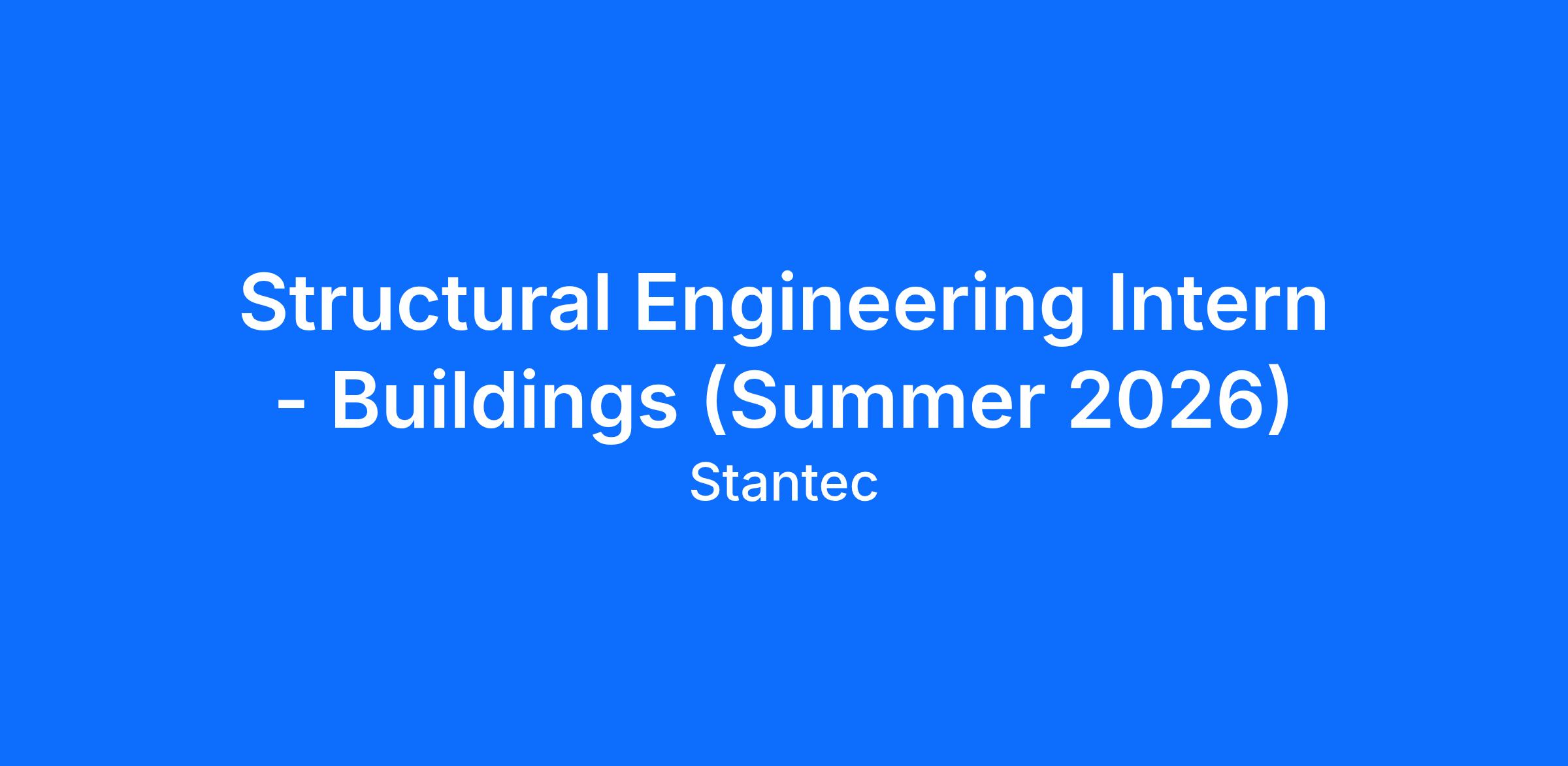 Structural Engineering Intern - Buildings (Summer 2026)

Stantec